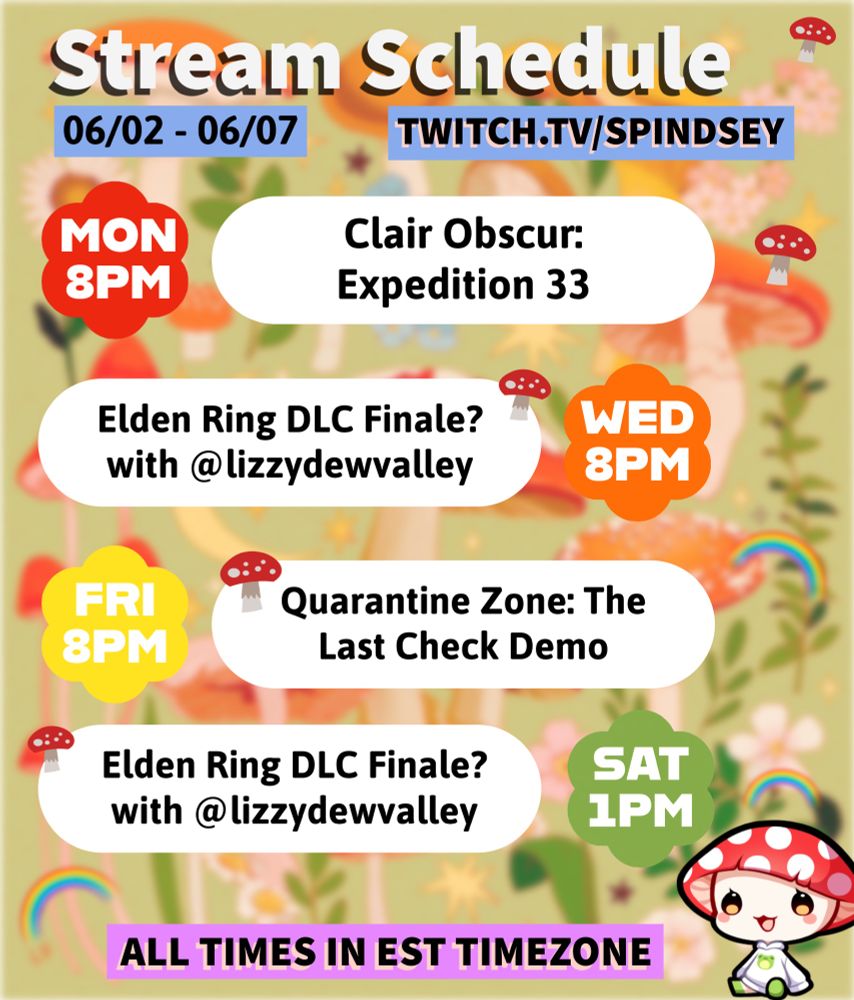 Stream Schedule
06/02 - 06/07
TWITCH.TV/SPINDSEY

MON
8PM
Clair Obscur: Expedition 33

Elden Ring DLC Finale? with @lizzydewvalley
WED
8PM

FRI
8PM
Quarantine Zone: The Last Check Demo

Elden Ring DLC Finale? with @lizzydewvalley
SAT
1PM

ALL TIMES IN EST TIMEZONE